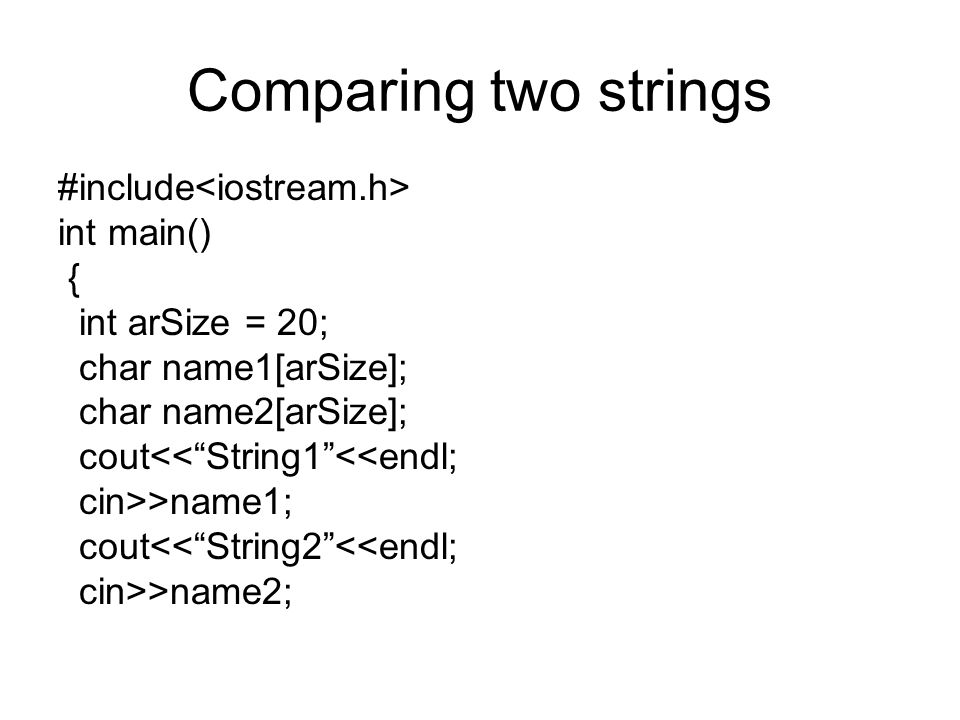 Comparing two strings

#include<iostream.h>
int main()
 {
  int arSize = 20;
  char name1[arSize];
  char name2[arSize];
  cout<<“String1”<<endl;
  cin>>name1;
  cout<<“String2”<<endl;
  cin>>name2;